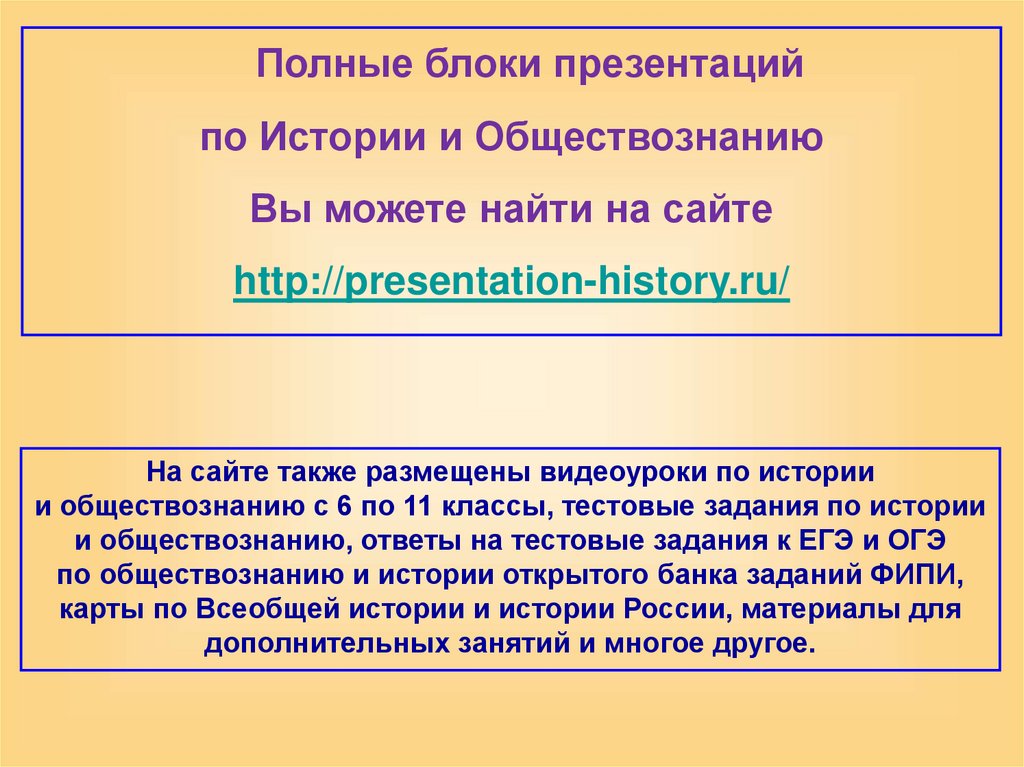 Полные блоки презентаций
по Истории и Обществознанию
Вы можете найти на сайте
http://presentation-history.ru/

На сайте также размещены видеоуроки по истории и обществознанию с 6 по 11 классы, тестовые задания по истории и обществознанию, ответы на тестовые задания к ЕГЭ и ОГЭ по обществознанию и истории открытого банка заданий ФИПИ, карты по Всеобщей истории и истории России, материалы для дополнительных занятий и многое другое.